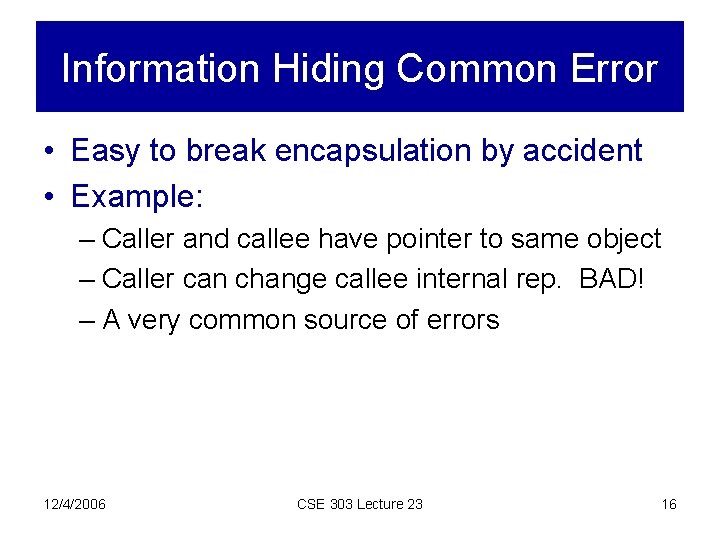 Information Hiding Common Error

• Easy to break encapsulation by accident
• Example:
– Caller and callee have pointer to same object
– Caller can change callee internal rep. BAD!
– A very common source of errors

12/4/2006

CSE 303 Lecture 23

16